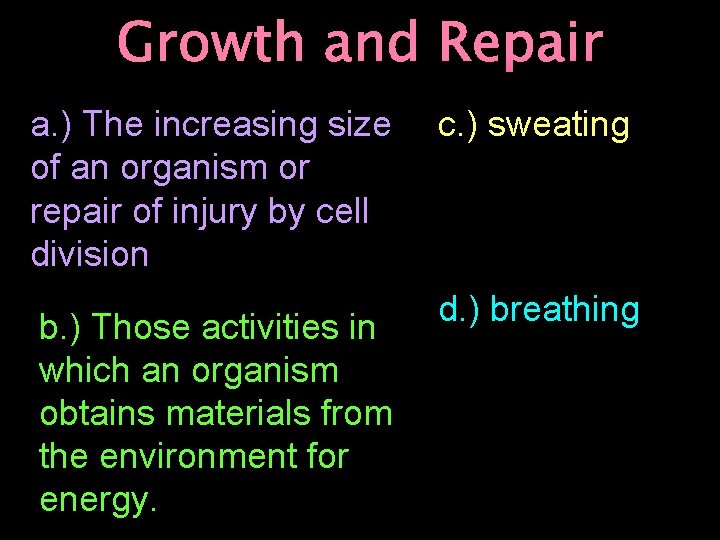 Growth and Repair

a.) The increasing size of an organism or repair of injury by cell division

b.) Those activities in which an organism obtains materials from the environment for energy.

c.) sweating

d.) breathing